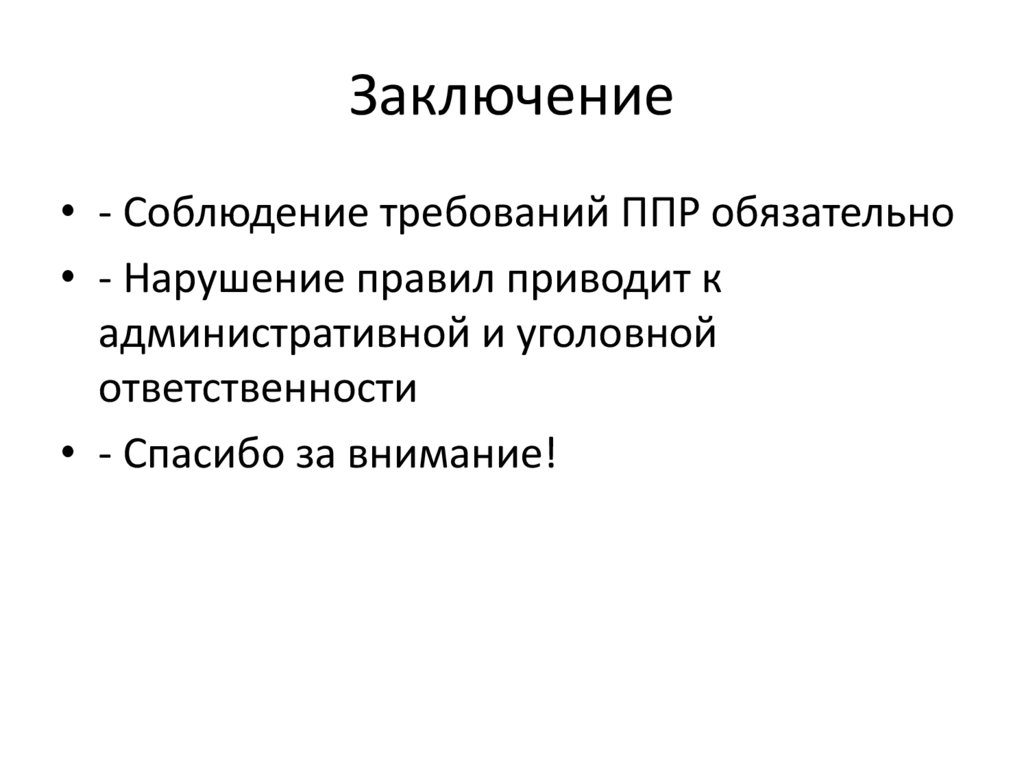 Заключение

• - Соблюдение требований ППР обязательно
• - Нарушение правил приводит к административной и уголовной ответственности
• - Спасибо за внимание!